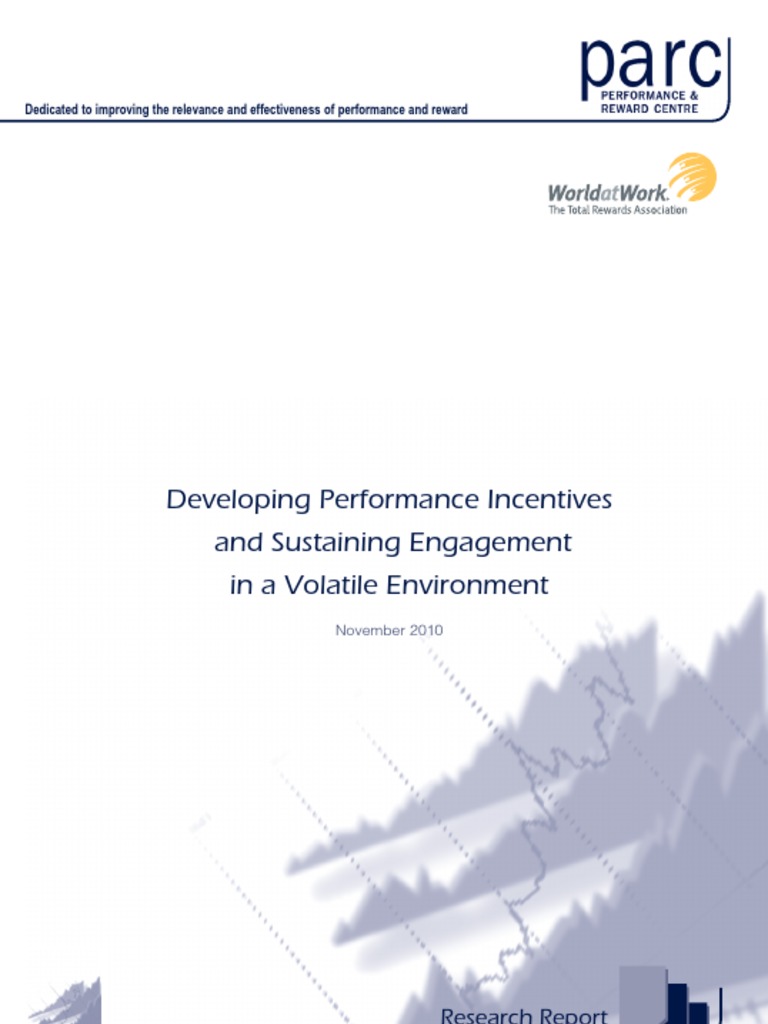 Dedicated to improving the relevance and effectiveness of performance and reward

parc
PERFORMANCE &
REWARD CENTRE

WorldatWork.
The Total Rewards Association

Developing Performance Incentives and Sustaining Engagement in a Volatile Environment

November 2010

Research Report